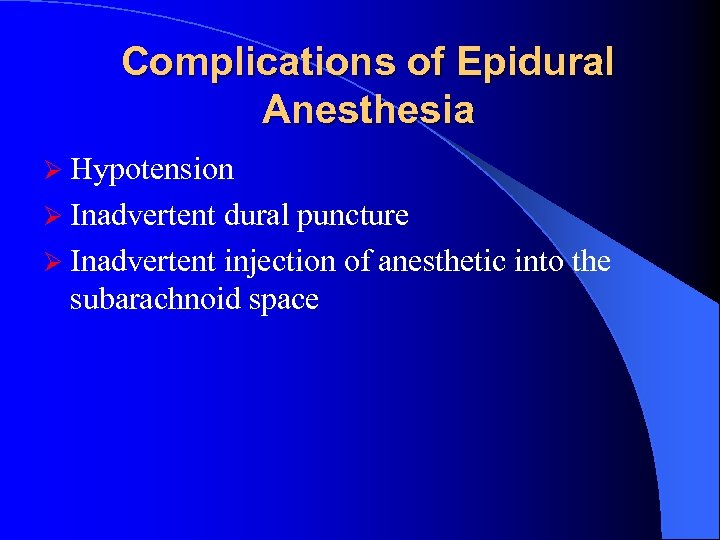 Complications of Epidural Anesthesia

➢ Hypotension
➢ Inadvertent dural puncture
➢ Inadvertent injection of anesthetic into the subarachnoid space